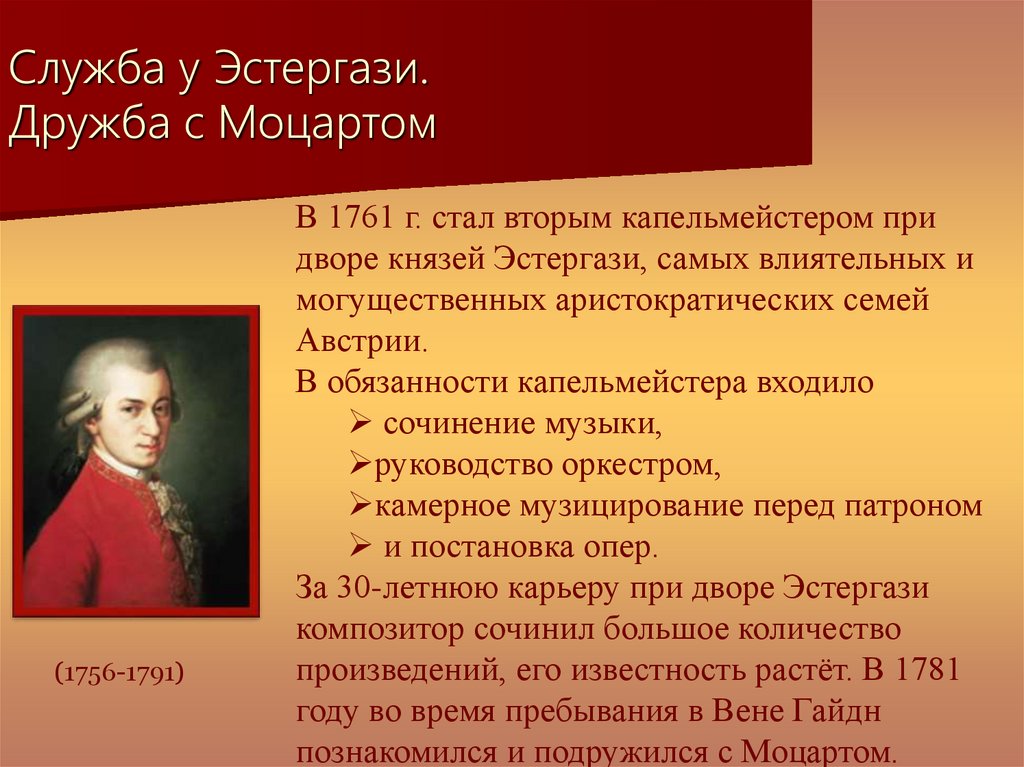 Служба у Эстергази.
Дружба с Моцартом

В 1761 г. стал вторым капельмейстером при дворе князей Эстергази, самых влиятельных и могущественных аристократических семей Австрии.
В обязанности капельмейстера входило
➢ сочинение музыки,
➢руководство оркестром,
➢камерное музицирование перед патроном
➢ и постановка опер.
За 30-летнюю карьеру при дворе Эстергази композитор сочинил большое количество произведений, его известность растёт. В 1781 году во время пребывания в Вене Гайдн познакомился и подружился с Моцартом.

(1756-1791)